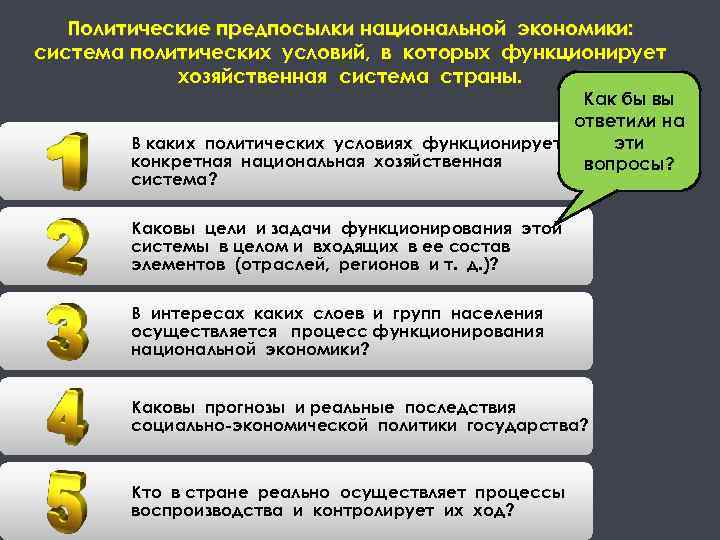 Политические предпосылки национальной экономики: система политических условий, в которых функционирует хозяйственная система страны.

Как бы вы ответили на эти вопросы?

1

В каких политических условиях функционирует конкретная национальная хозяйственная система?

2

Каковы цели и задачи функционирования этой системы в целом и входящих в ее состав элементов (отраслей, регионов и т. д.)?

3

В интересах каких слоев и групп населения осуществляется процесс функционирования национальной экономики?

4

Каковы прогнозы и реальные последствия социально-экономической политики государства?

5

Кто в стране реально осуществляет процессы воспроизводства и контролирует их ход?